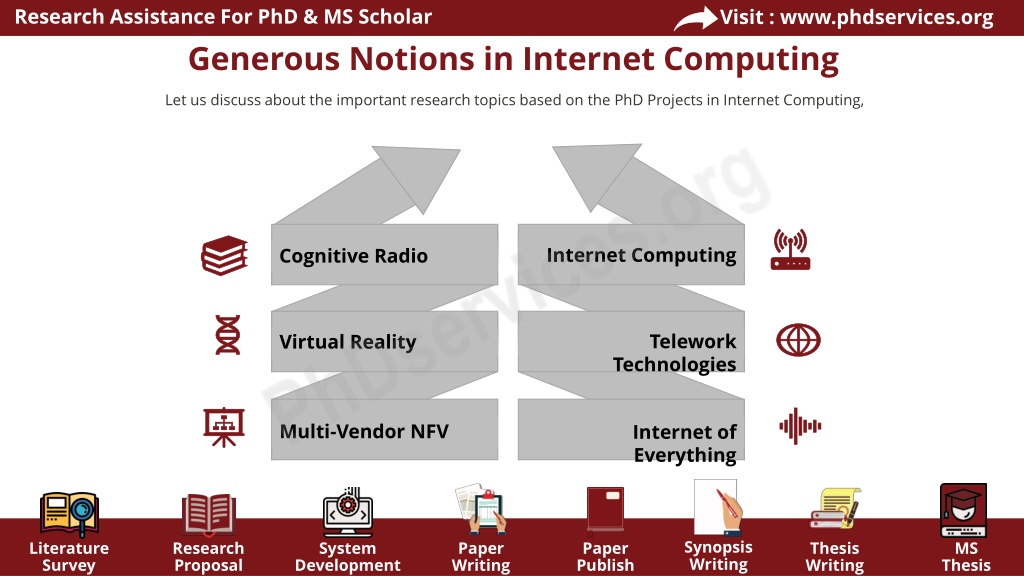 Research Assistance For PhD & MS Scholar

Visit : www.phdservices.org

Generous Notions in Internet Computing

Let us discuss about the important research topics based on the PhD Projects in Internet Computing,

Cognitive Radio

Virtual Reality

Multi-Vendor NFV

Internet Computing

Telework Technologies

Internet of Everything

PhDservices.org

Literature Survey

Research Proposal

System Development

Paper Writing

Paper Publish

Synopsis Writing

Thesis Writing

MS Thesis